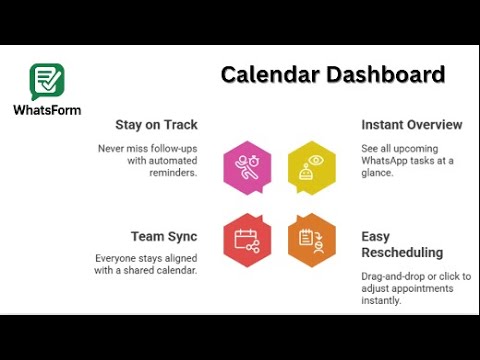 WhatsForm

Calendar Dashboard

Stay on Track

Never miss follow-ups with automated reminders.

Instant Overview

See all upcoming WhatsApp tasks at a glance.

Team Sync

Everyone stays aligned with a shared calendar.

Easy Rescheduling

Drag-and-drop or click to adjust appointments instantly.